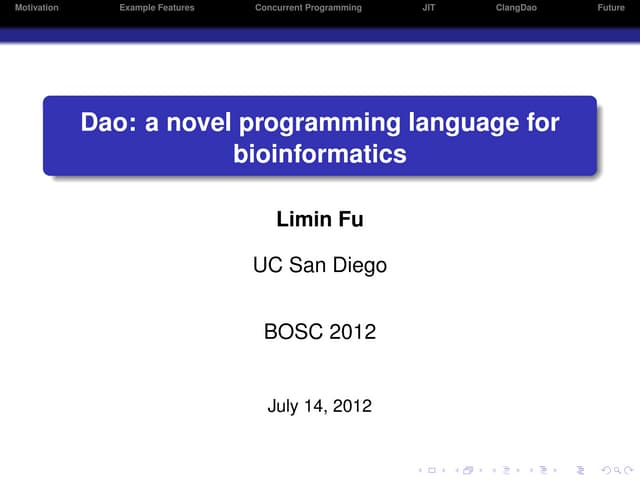 Motivation Example Features Concurrent Programming JIT ClangDao Future

Dao: a novel programming language for bioinformatics

Limin Fu

UC San Diego

BOSC 2012

July 14, 2012